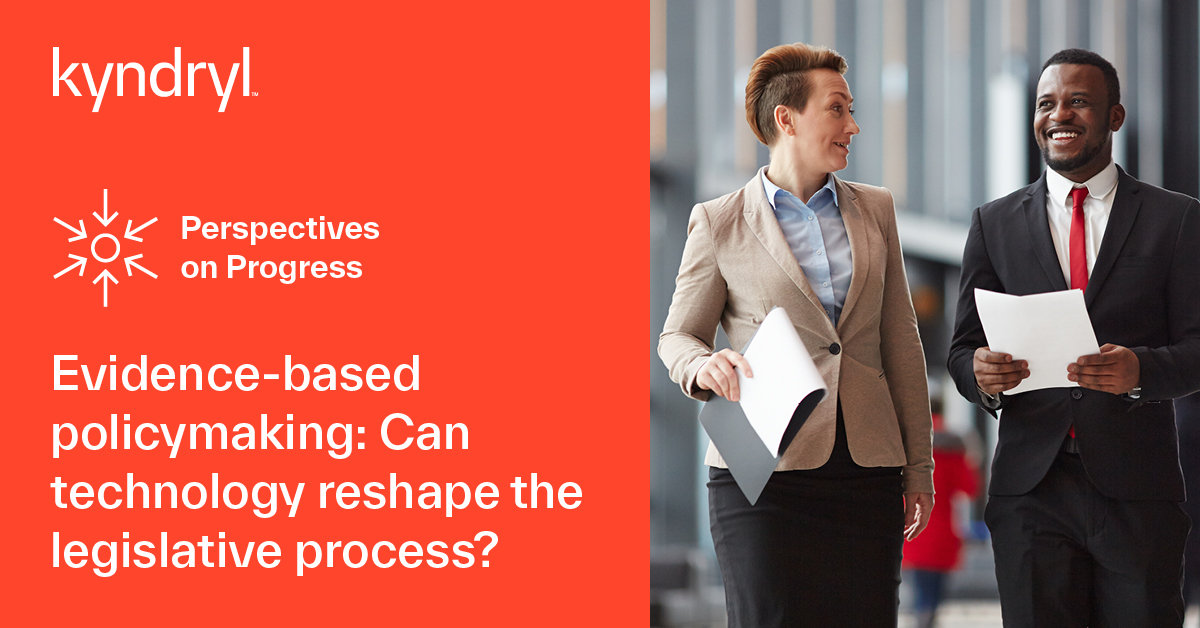 kyndryl™

Perspectives on Progress

Evidence-based policymaking: Can technology reshape the legislative process?